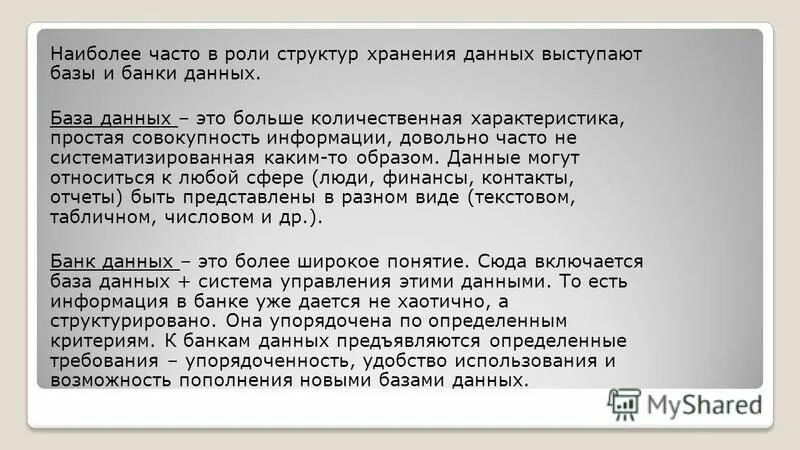 Наиболее часто в роли структур хранения данных выступают базы и банки данных.

База данных – это больше количественная характеристика, простая совокупность информации, довольно часто не систематизированная каким-то образом. Данные могут относиться к любой сфере (люди, финансы, контакты, отчеты) быть представлены в разном виде (текстовом, табличном, числовом и др.).

Банк данных – это более широкое понятие. Сюда включается база данных + система управления этими данными. То есть информация в банке уже дается не хаотично, а структурировано. Она упорядочена по определенным критериям. К банкам данных предъявляются определенные требования – упорядоченность, удобство использования и возможность пополнения новыми базами данных.

MyShared